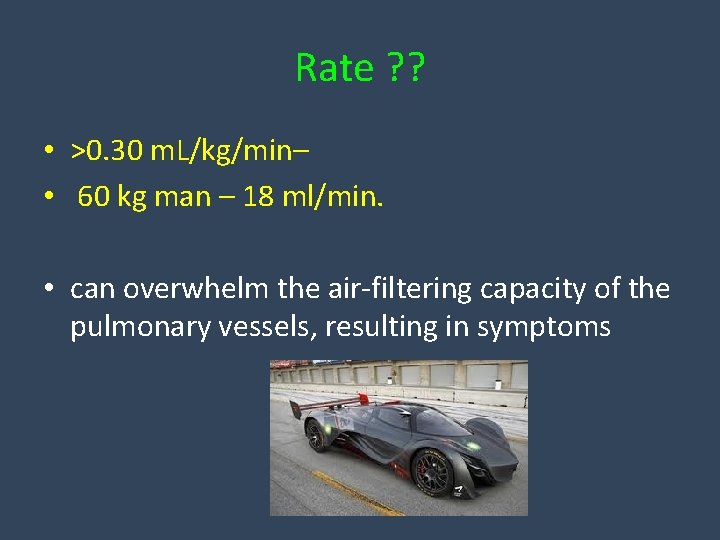 Rate ??

• >0.30 mL/kg/min–
• 60 kg man – 18 ml/min.

• can overwhelm the air-filtering capacity of the pulmonary vessels, resulting in symptoms